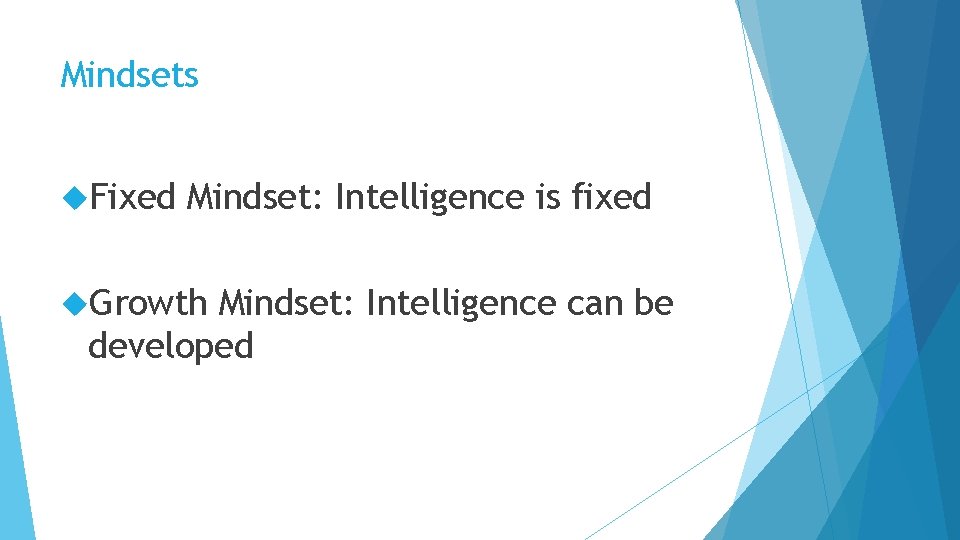 Mindsets

Fixed Mindset: Intelligence is fixed

Growth Mindset: Intelligence can be developed